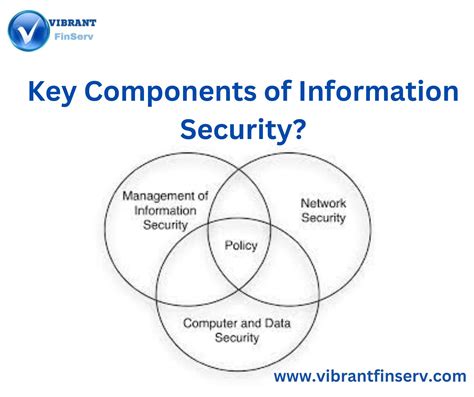 VIBRANT
FinServ

Key Components of Information Security?

Management of Information Security

Network Security

Policy

Computer and Data Security

www.vibrantfinserv.com